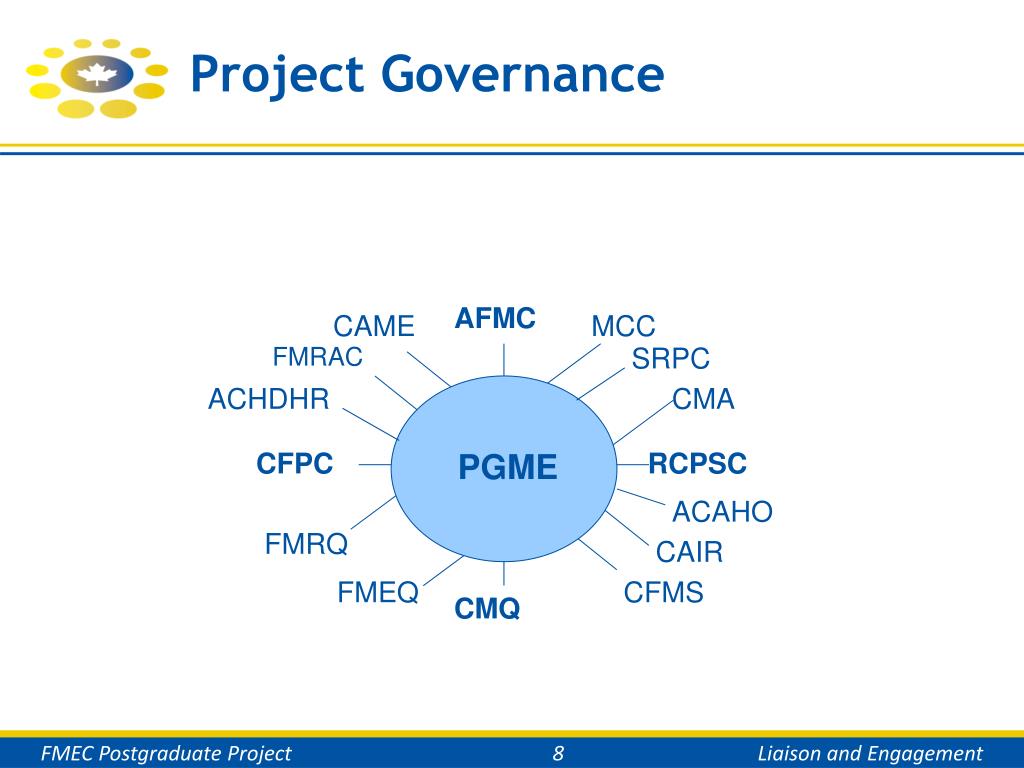 Project Governance

CAME
AFMC
MCC
FMRAC
SRPC
ACHDHR
CMA
CFPC
PGME
RCPSC
ACAHO
FMRQ
CAIR
FMEQ
CMQ
CFMS

FMEC Postgraduate Project
8
Liaison and Engagement